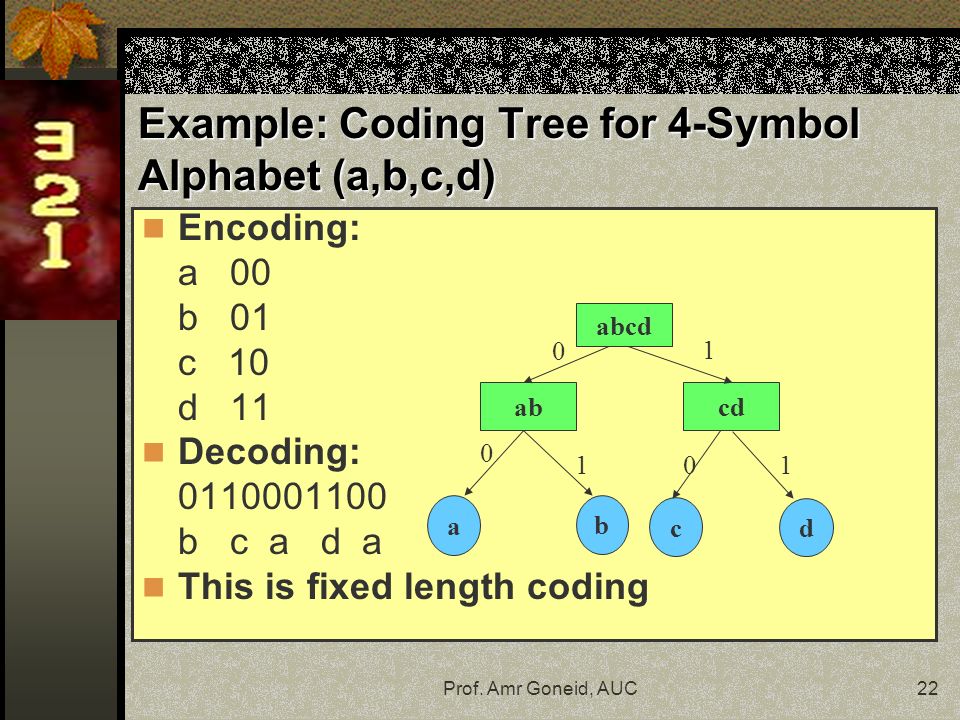 3
2
1

Example: Coding Tree for 4-Symbol Alphabet (a,b,c,d)

Encoding:
a 00
b 01
c 10
d 11

Decoding:
0110001100
b c a d a

This is fixed length coding

abcd
0
1
ab
cd
0
1
0
1
a
b
c
d

Prof. Amr Goneid, AUC

22